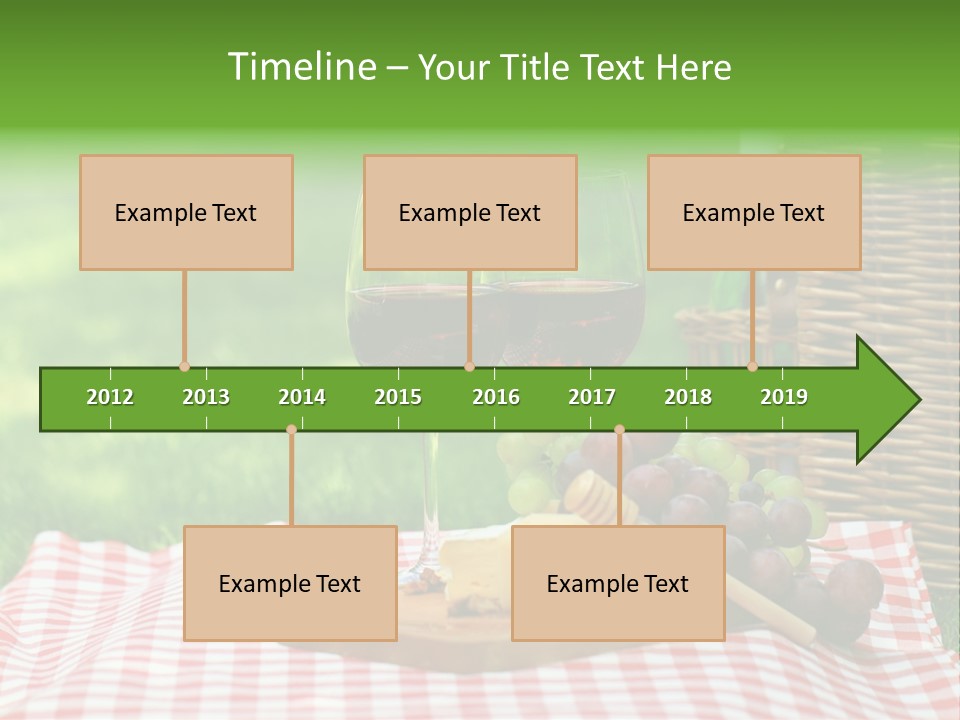 Timeline – Your Title Text Here

Example Text

Example Text

Example Text

2012 2013 2014 2015 2016 2017 2018 2019

Example Text

Example Text